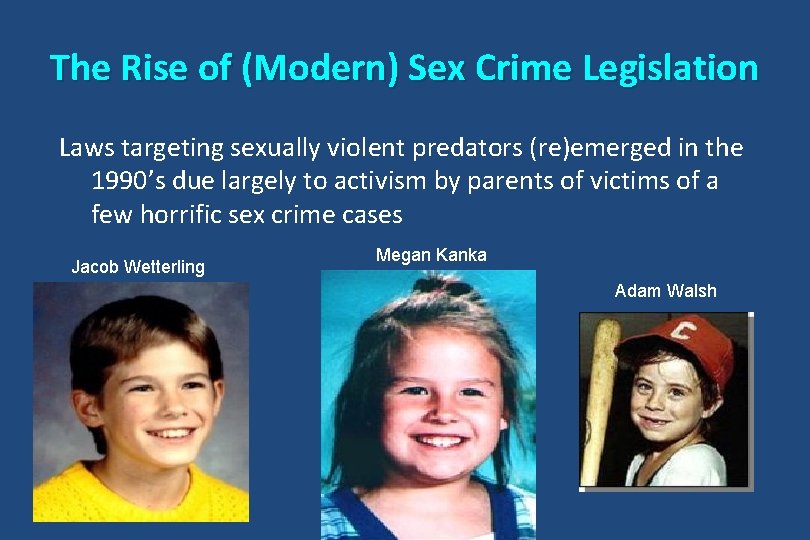 The Rise of (Modern) Sex Crime Legislation

Laws targeting sexually violent predators (re)emerged in the 1990's due largely to activism by parents of victims of a few horrific sex crime cases

Jacob Wetterling

Megan Kanka

Adam Walsh

C